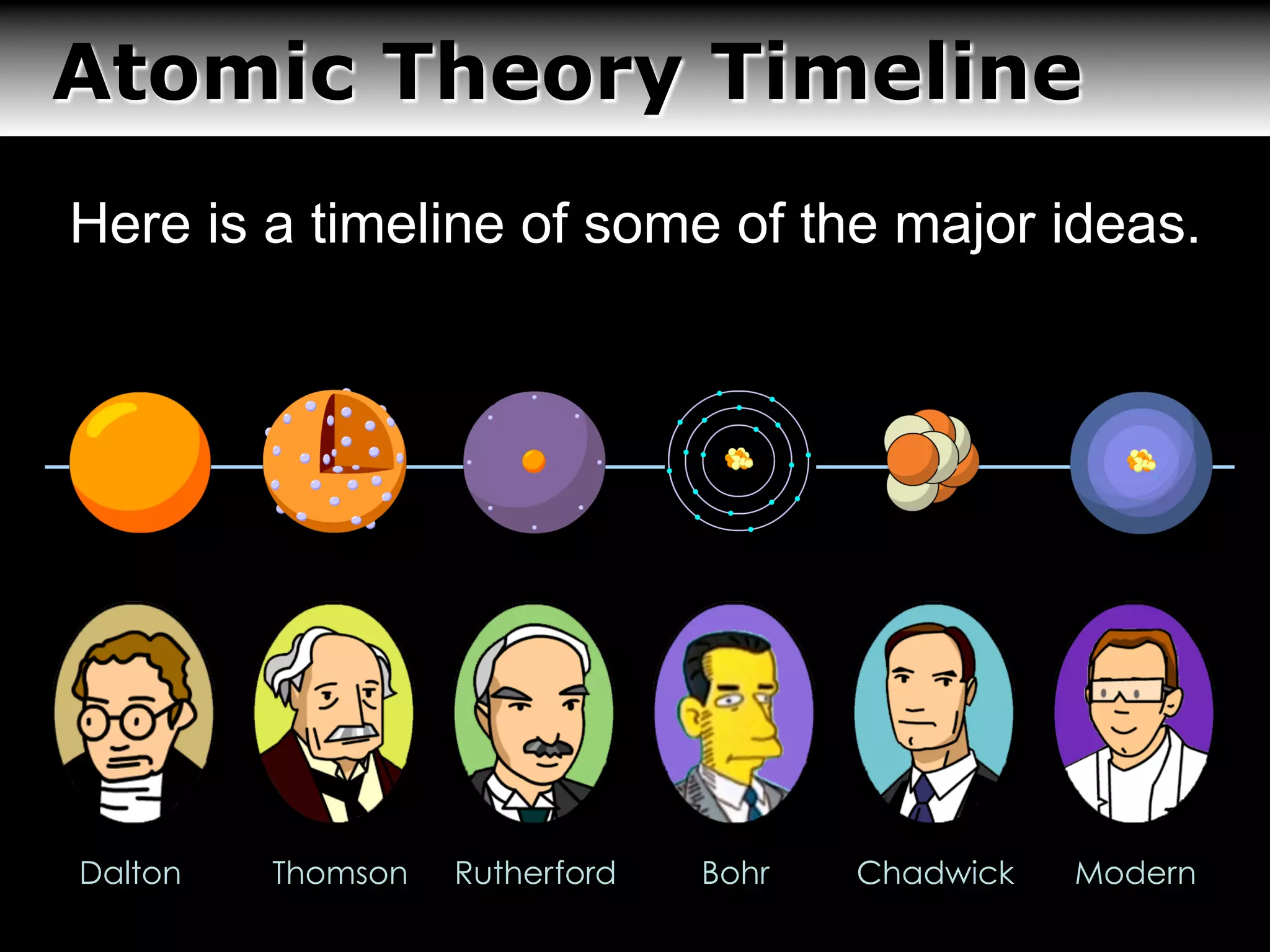 Atomic Theory Timeline

Here is a timeline of some of the major ideas.

Dalton Thomson Rutherford Bohr Chadwick Modern